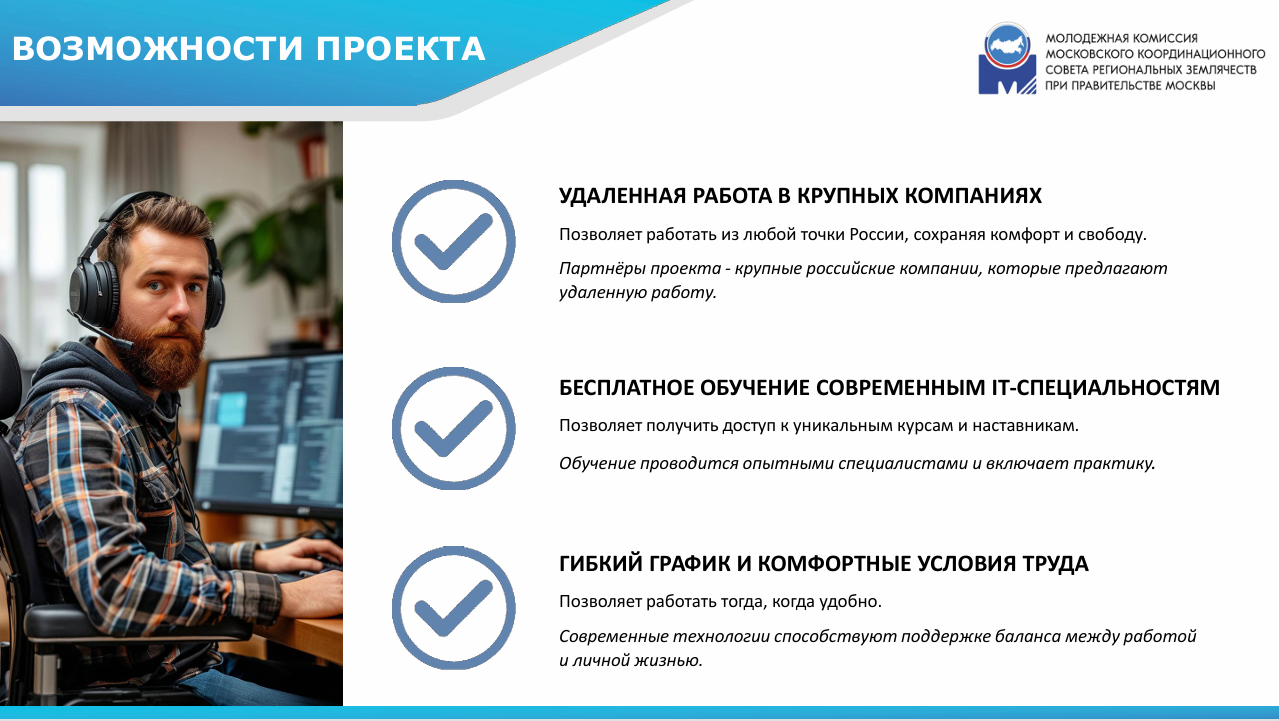 ВОЗМОЖНОСТИ ПРОЕКТА

МОЛОДЕЖНАЯ КОМИССИЯ МОСКОВСКОГО КООРДИНАЦИОННОГО СОВЕТА РЕГИОНАЛЬНЫХ ЗЕМЛЯЧЕСТВ ПРИ ПРАВИТЕЛЬСТВЕ МОСКВЫ

УДАЛЕННАЯ РАБОТА В КРУПНЫХ КОМПАНИЯХ

Позволяет работать из любой точки России, сохраняя комфорт и свободу.

Партнёры проекта - крупные российские компании, которые предлагают удаленную работу.

БЕСПЛАТНОЕ ОБУЧЕНИЕ СОВРЕМЕННЫМ IT-СПЕЦИАЛЬНОСТЯМ

Позволяет получить доступ к уникальным курсам и наставникам.

Обучение проводится опытными специалистами и включает практику.

ГИБКИЙ ГРАФИК И КОМФОРТНЫЕ УСЛОВИЯ ТРУДА

Позволяет работать тогда, когда удобно.

Современные технологии способствуют поддержке баланса между работой и личной жизнью.